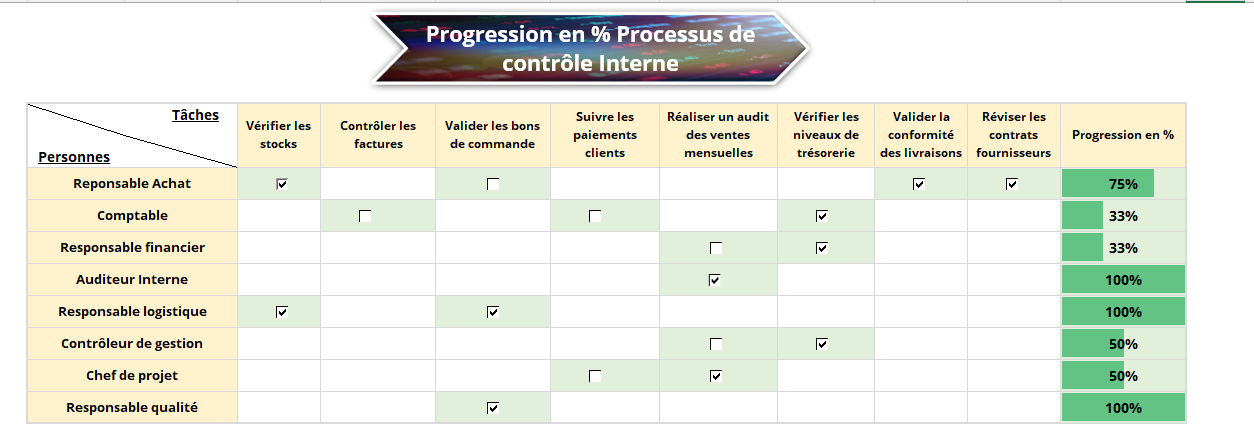 Progression en % Processus de contrôle Interne

| Tâches / Personnes | Vérifier les stocks | Contrôler les factures | Valider les bons de commande | Suivre les paiements clients | Réaliser un audit des ventes mensuelles | Vérifier les niveaux de trésorerie | Valider la conformité des livraisons | Réviser les contrats fournisseurs | Progression en % |
|---|---|---|---|---|---|---|---|---|---|
| Reponsable Achat | ☑ | | ☐ | | | | ☑ | ☑ | 75% |
| Comptable | | ☐ | | ☐ | | ☑ | | | 33% |
| Responsable financier | | | | | ☐ | ☑ | | | 33% |
| Auditeur Interne | | | | | ☑ | | | | 100% |
| Responsable logistique | ☑ | | ☑ | | | | | | 100% |
| Contrôleur de gestion | | | | | ☐ | ☑ | | | 50% |
| Chef de projet | | | | ☐ | ☑ | | | | 50% |
| Responsable qualité | | | ☑ | | | | | | 100% |